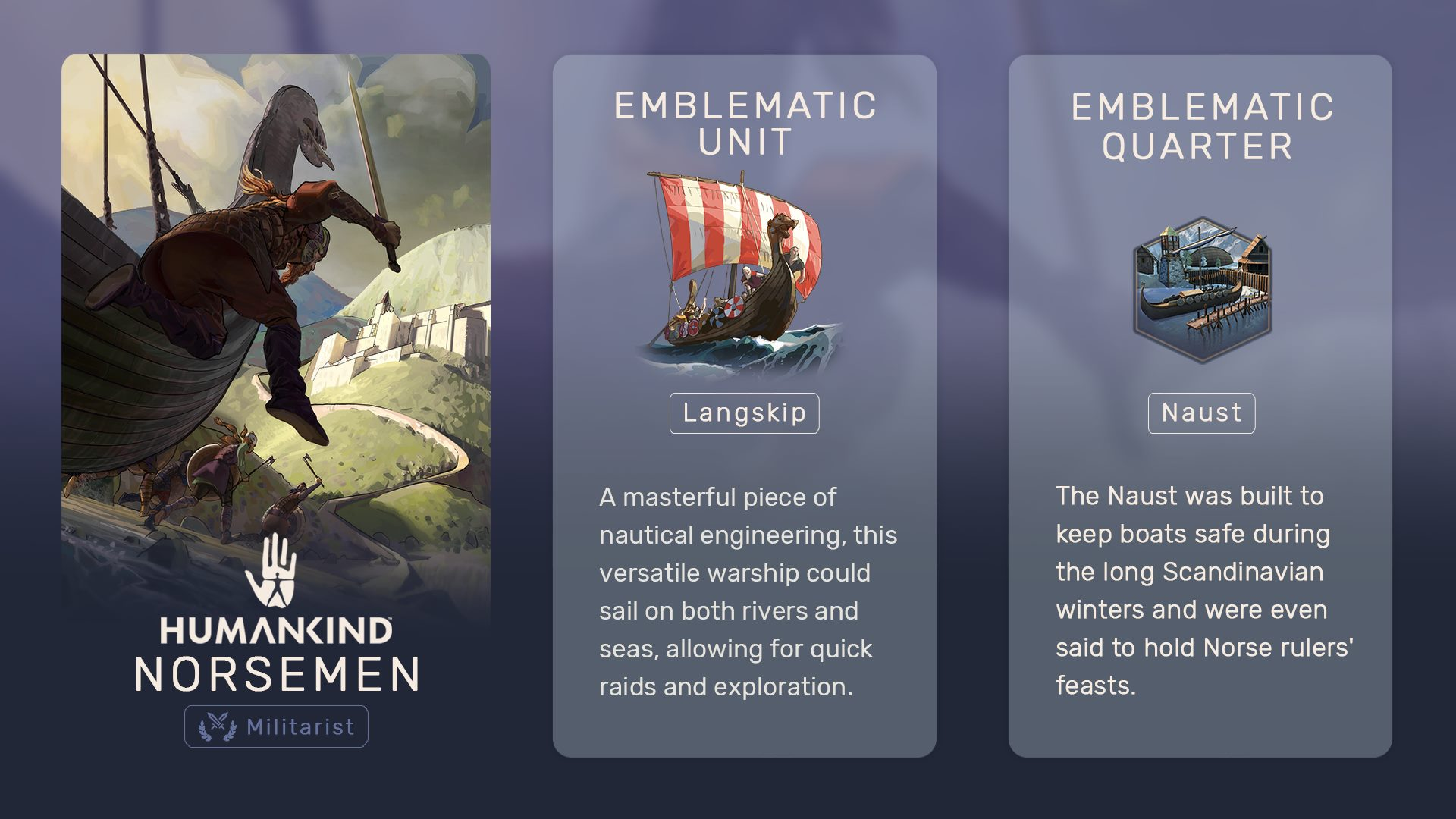 HUMANKIND
NORSEMEN
Militarist

EMBLEMATIC UNIT

Langskip

A masterful piece of nautical engineering, this versatile warship could sail on both rivers and seas, allowing for quick raids and exploration.

EMBLEMATIC QUARTER

Naust

The Naust was built to keep boats safe during the long Scandinavian winters and were even said to hold Norse rulers' feasts.